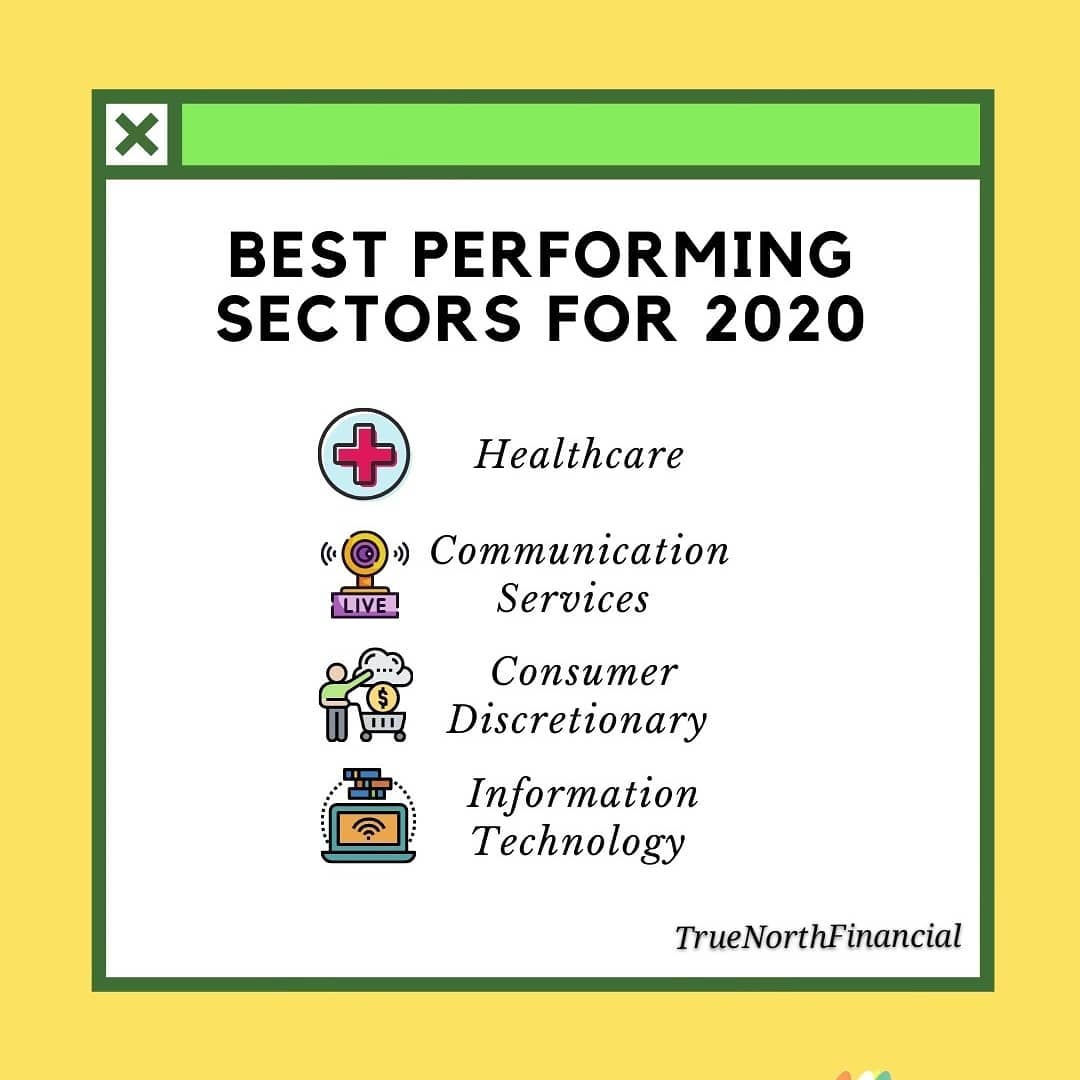 BEST PERFORMING SECTORS FOR 2020

Healthcare

LIVE

Communication Services

Consumer Discretionary

Information Technology

TrueNorthFinancial